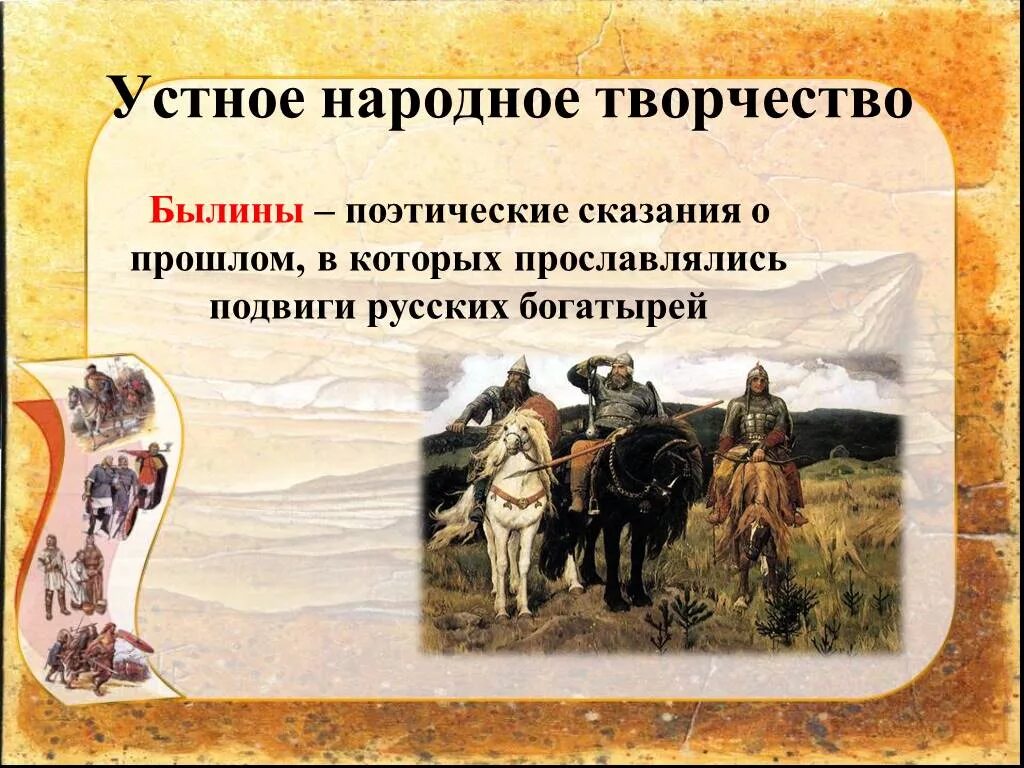 Устное народное творчество

Былины – поэтические сказания о прошлом, в которых прославлялись подвиги русских богатырей